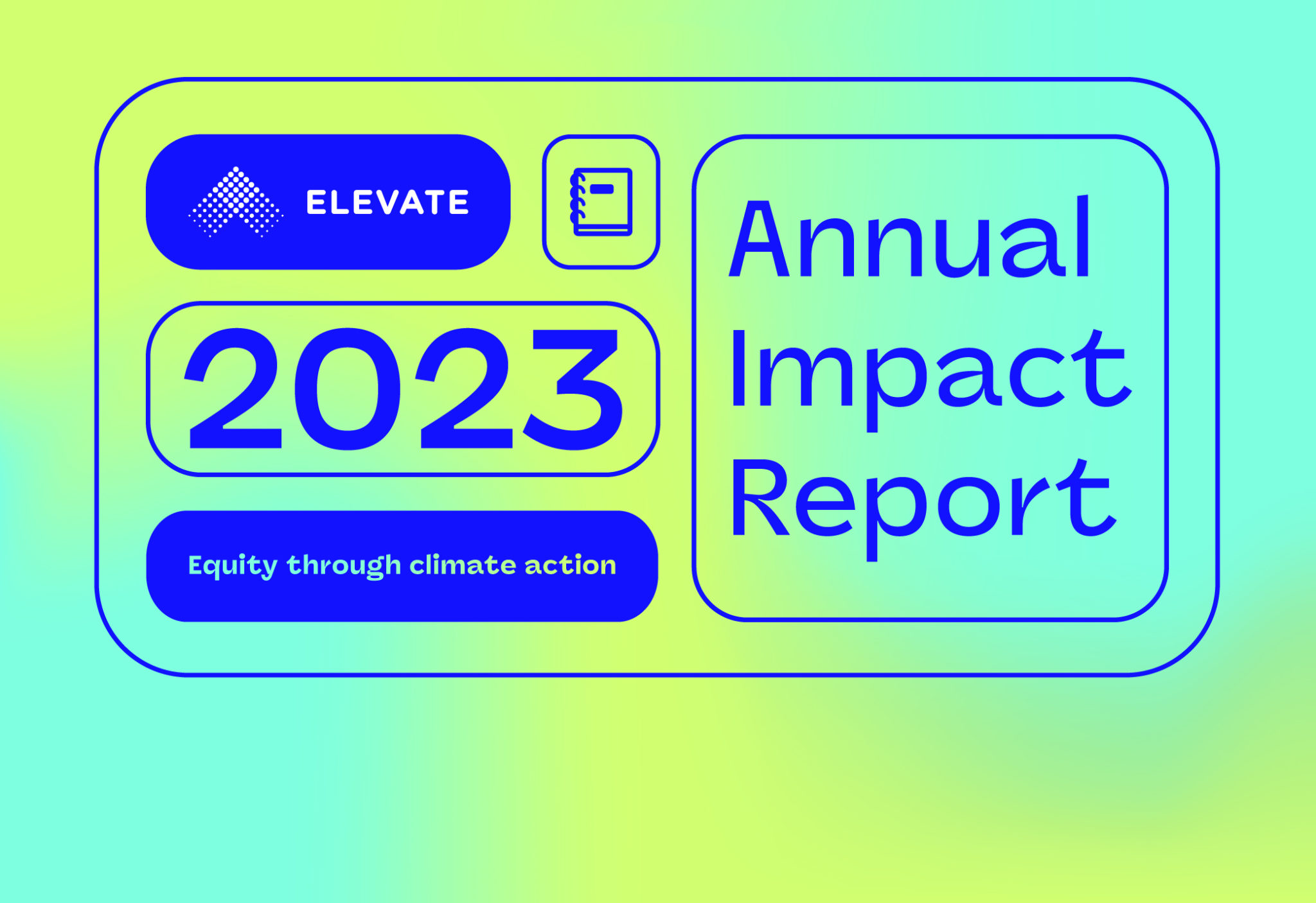 ELEVATE

2023

Equity through climate action

Annual Impact Report